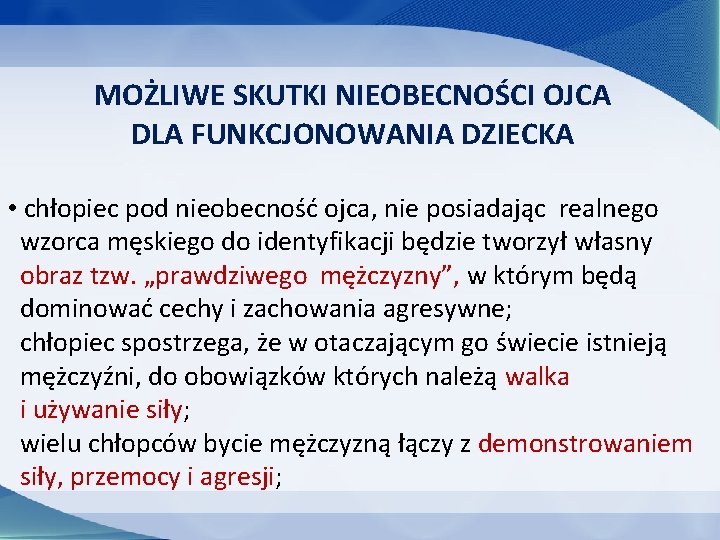 MOŻLIWE SKUTKI NIEOBECNOŚCI OJCA DLA FUNKCJONOWANIA DZIECKA

• chłopiec pod nieobecność ojca, nie posiadając realnego wzorca męskiego do identyfikacji będzie tworzył własny obraz tzw. „prawdziwego mężczyzny”, w którym będą dominować cechy i zachowania agresywne;
chłopiec spostrzega, że w otaczającym go świecie istnieją mężczyźni, do obowiązków których należą walka i używanie siły;
wielu chłopców bycie mężczyzną łączy z demonstrowaniem siły, przemocy i agresji;